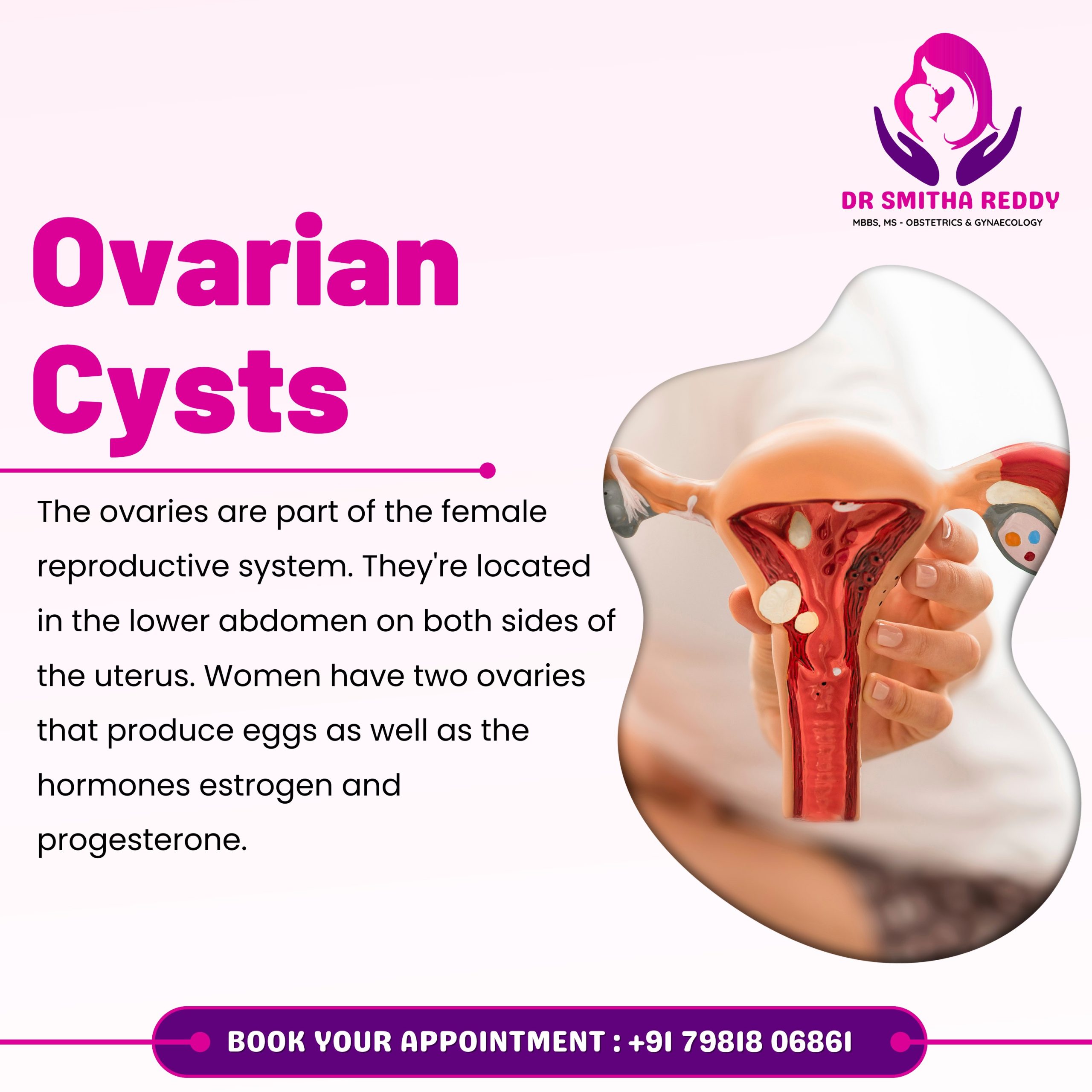 DR SMITHA REDDY
MBBS, MS - OBSTETRICS & GYNAECOLOGY

Ovarian Cysts

The ovaries are part of the female reproductive system. They're located in the lower abdomen on both sides of the uterus. Women have two ovaries that produce eggs as well as the hormones estrogen and progesterone.

BOOK YOUR APPOINTMENT : +91 79818 06861